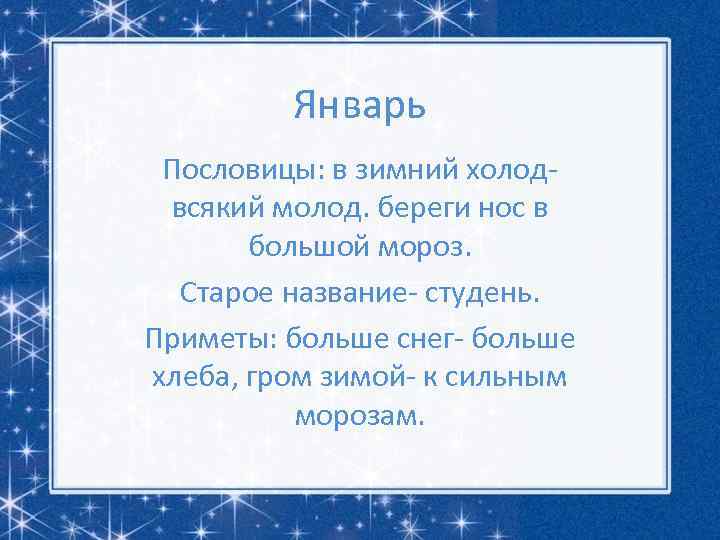 Январь

Пословицы: в зимний холод- всякий молод. береги нос в большой мороз.

Старое название- студень.

Приметы: больше снег- больше хлеба, гром зимой- к сильным морозам.